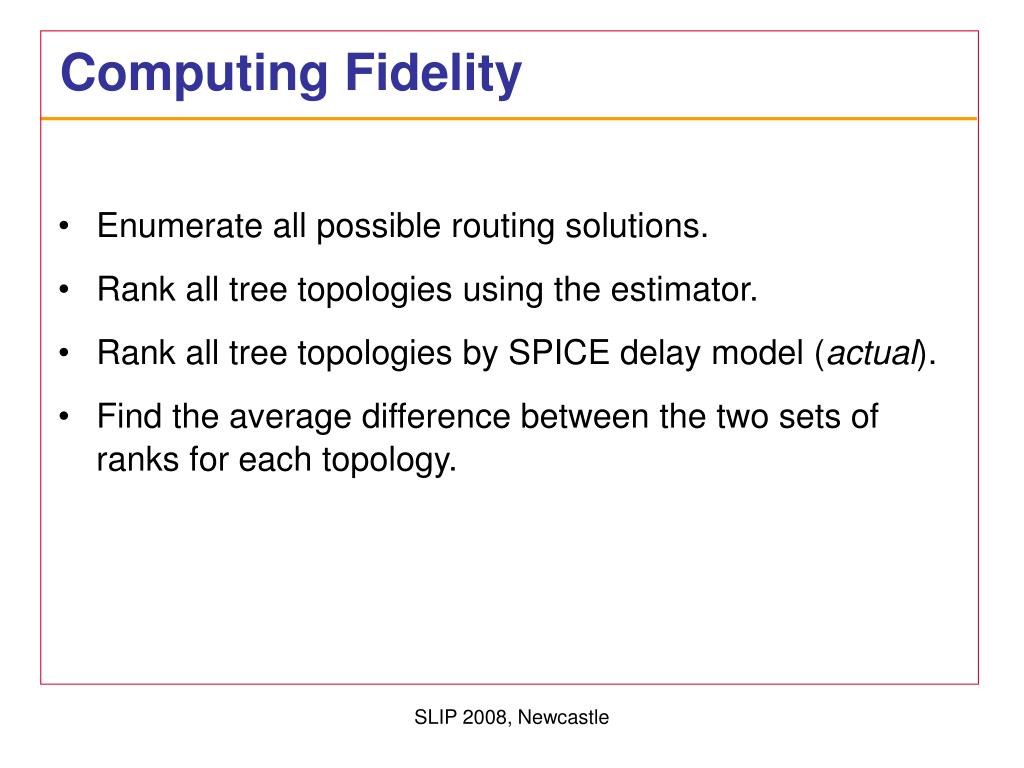 Computing Fidelity

• Enumerate all possible routing solutions.

• Rank all tree topologies using the estimator.

• Rank all tree topologies by SPICE delay model (actual).

• Find the average difference between the two sets of ranks for each topology.

SLIP 2008, Newcastle